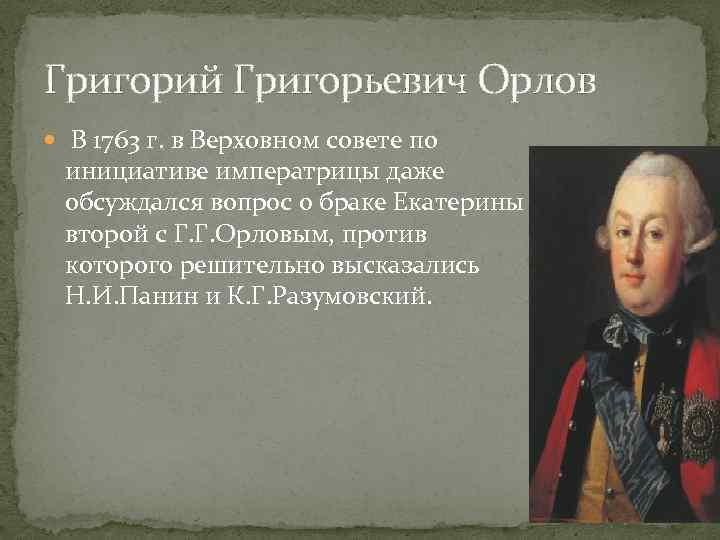 Григорий Григорьевич Орлов

В 1763 г. в Верховном совете по инициативе императрицы даже обсуждался вопрос о браке Екатерины второй с Г.Г.Орловым, против которого решительно высказались Н.И.Панин и К.Г.Разумовский.